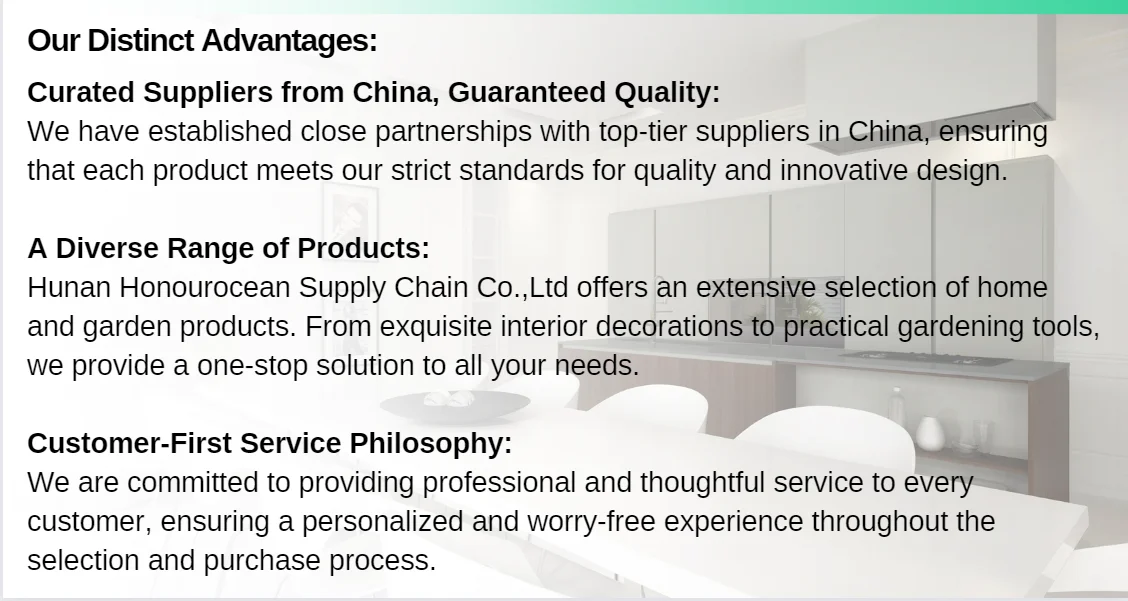 Our Distinct Advantages:

Curated Suppliers from China, Guaranteed Quality:
We have established close partnerships with top-tier suppliers in China, ensuring that each product meets our strict standards for quality and innovative design.

A Diverse Range of Products:
Hunan Honourocean Supply Chain Co.,Ltd offers an extensive selection of home and garden products. From exquisite interior decorations to practical gardening tools, we provide a one-stop solution to all your needs.

Customer-First Service Philosophy:
We are committed to providing professional and thoughtful service to every customer, ensuring a personalized and worry-free experience throughout the selection and purchase process.